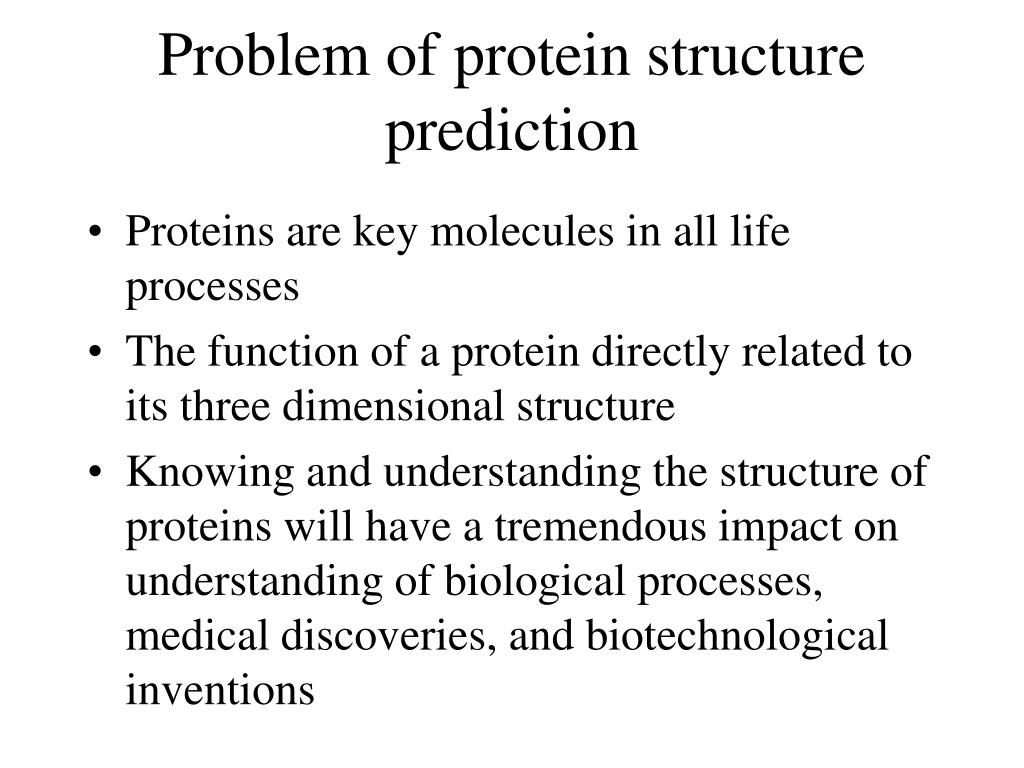 Problem of protein structure prediction

• Proteins are key molecules in all life processes
• The function of a protein directly related to its three dimensional structure
• Knowing and understanding the structure of proteins will have a tremendous impact on understanding of biological processes, medical discoveries, and biotechnological inventions